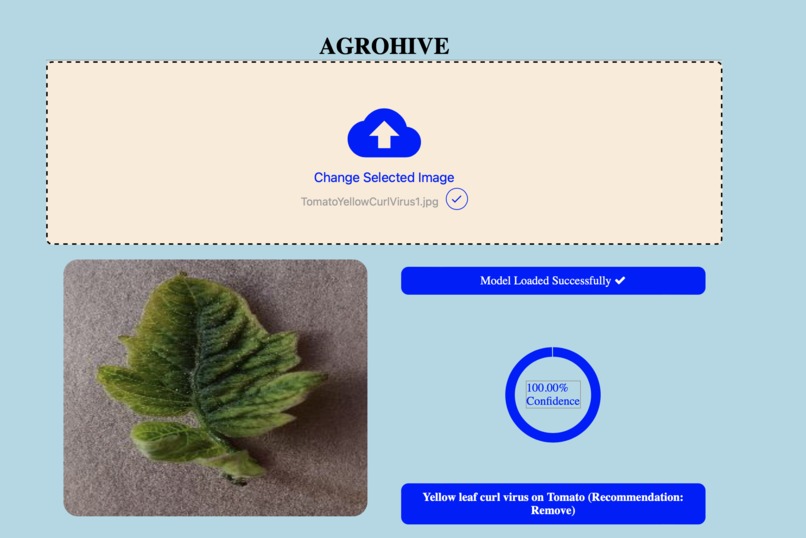 AGROHIVE

Change Selected Image

TomatoYellowCurlVirus1.jpg

Model Loaded Successfully ✔

100.00% Confidence

Yellow leaf curl virus on Tomato (Recommendation: Remove)